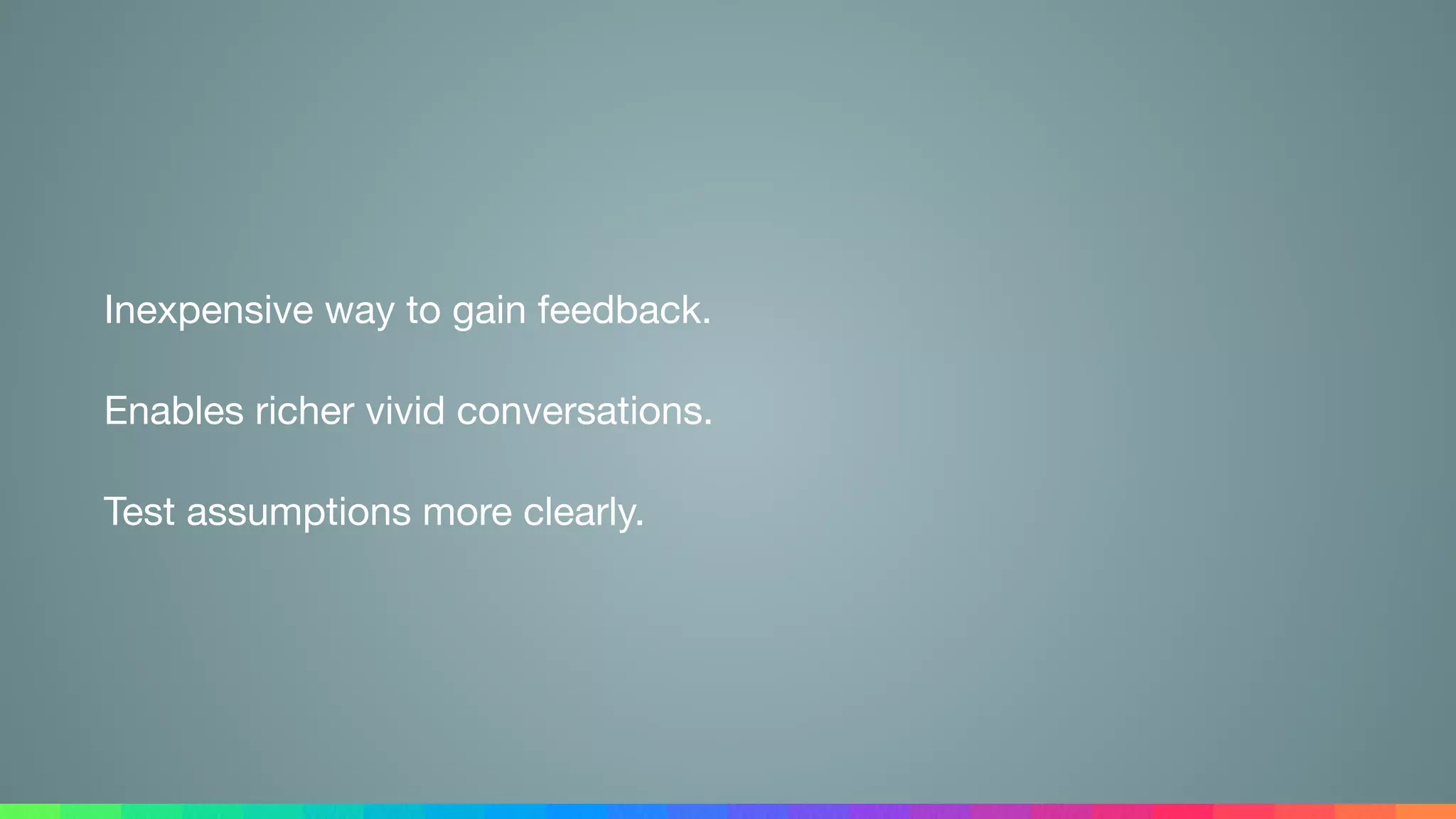 Inexpensive way to gain feedback.

Enables richer vivid conversations.

Test assumptions more clearly.